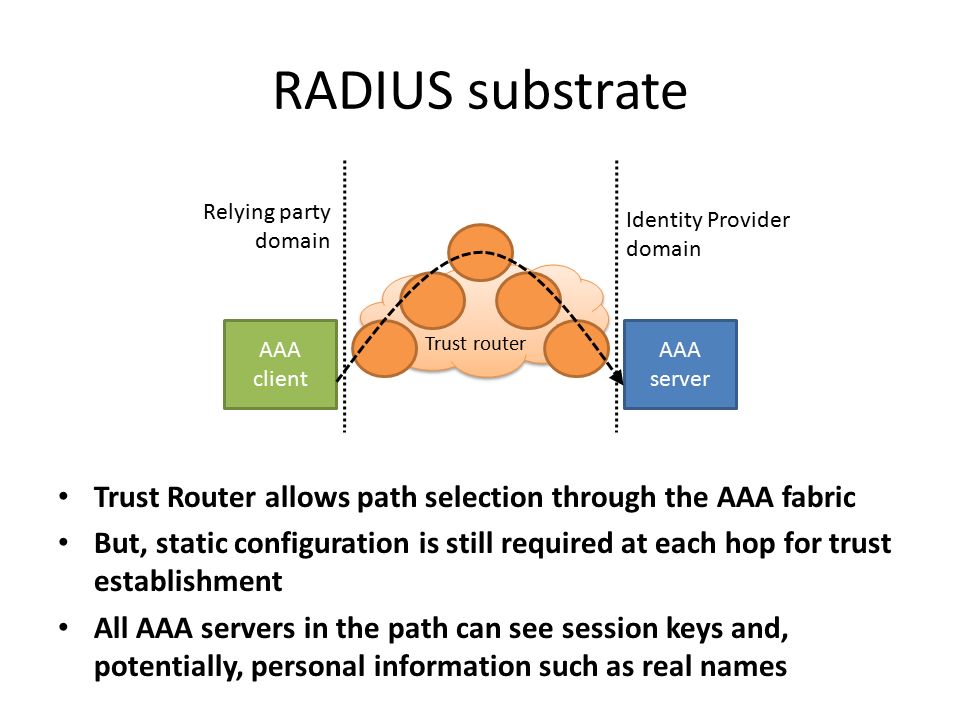 RADIUS substrate

Relying party domain

Identity Provider domain

AAA client

Trust router

AAA server

• Trust Router allows path selection through the AAA fabric
• But, static configuration is still required at each hop for trust establishment
• All AAA servers in the path can see session keys and, potentially, personal information such as real names